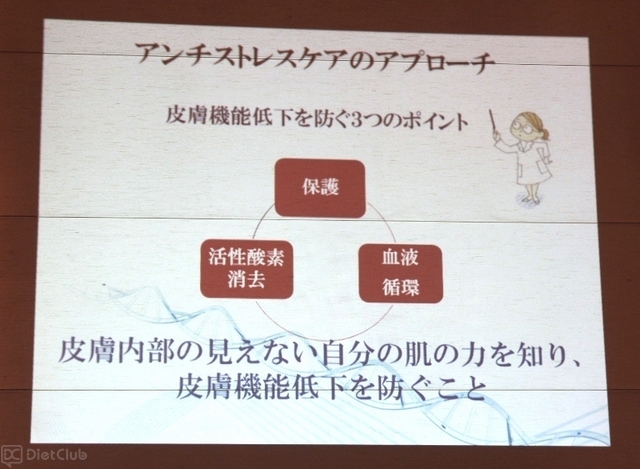 アンチストレスケアのアプローチ

皮膚機能低下を防ぐ3つのポイント

保護

活性酸素消去

血液循環

皮膚内部の見えない自分の肌の力を知り、皮膚機能低下を防ぐこと

DietClub